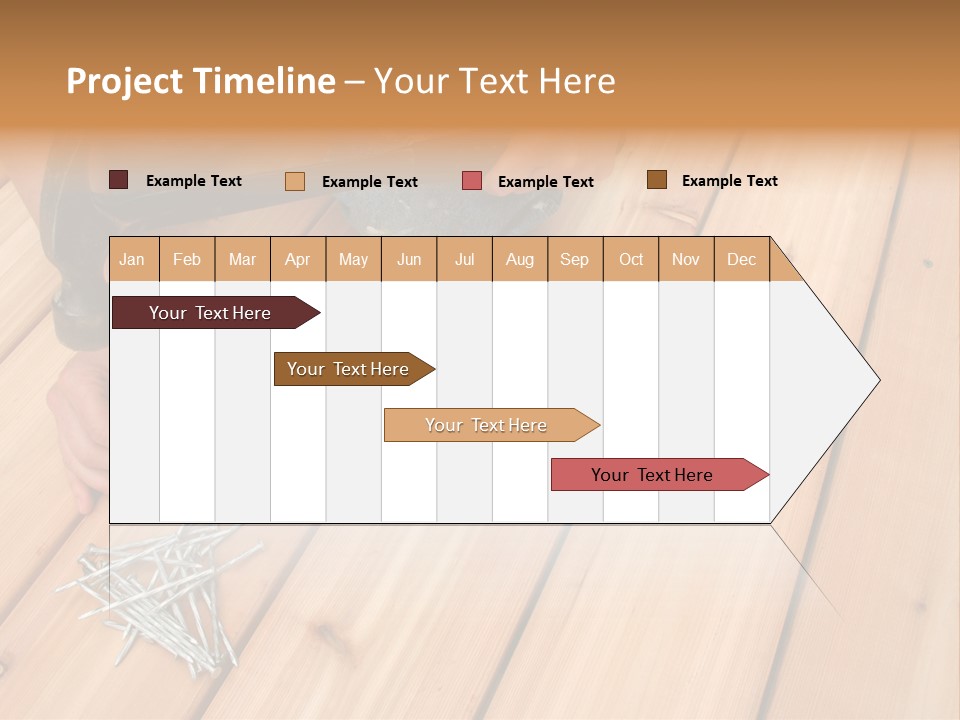 Project Timeline – Your Text Here

Example Text
Example Text
Example Text
Example Text

| Jan | Feb | Mar | Apr | May | Jun | Jul | Aug | Sep | Oct | Nov | Dec |
|---|---|---|---|---|---|---|---|---|---|---|---|

Your Text Here
Your Text Here
Your Text Here
Your Text Here